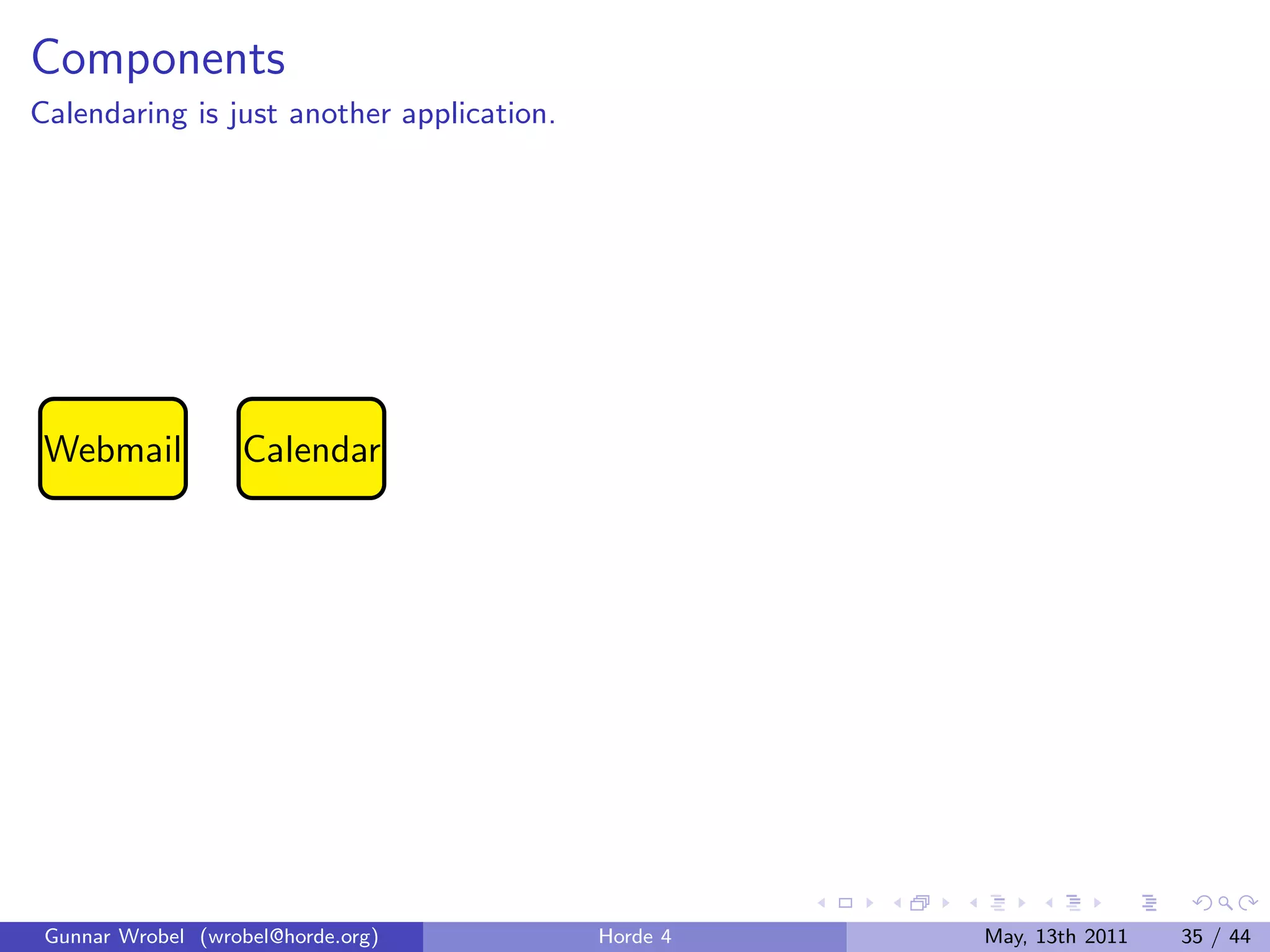 Components

Calendaring is just another application.

Webmail

Calendar

Gunnar Wrobel (wrobel@horde.org) Horde 4 May, 13th 2011 35 / 44